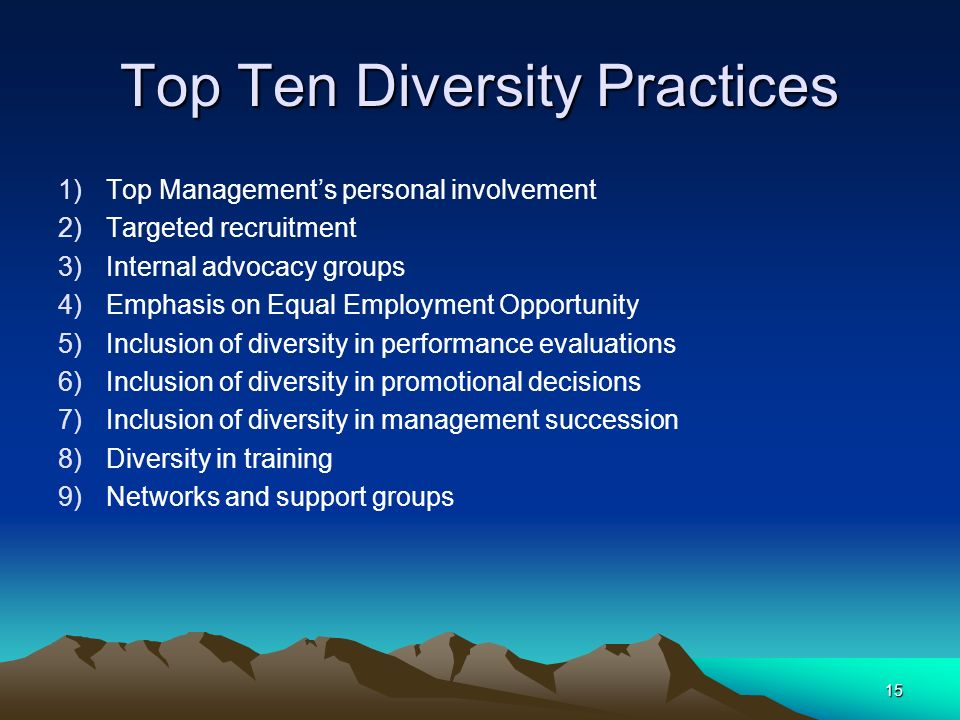 Top Ten Diversity Practices

1) Top Management's personal involvement
2) Targeted recruitment
3) Internal advocacy groups
4) Emphasis on Equal Employment Opportunity
5) Inclusion of diversity in performance evaluations
6) Inclusion of diversity in promotional decisions
7) Inclusion of diversity in management succession
8) Diversity in training
9) Networks and support groups

15